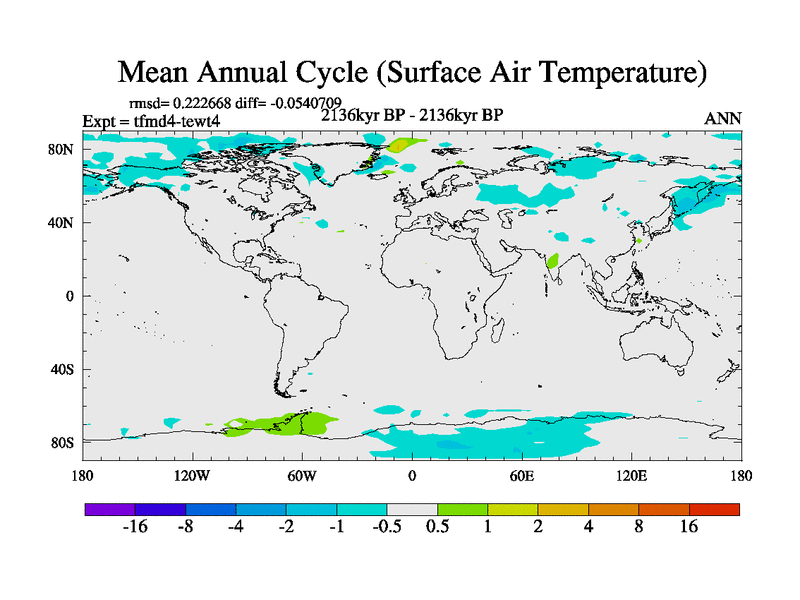 Mean Annual Cycle (Surface Air Temperature)

rmsd= 0.222668 diff= -0.0540709

Expt = tfmd4-tewt4

2136kyr BP - 2136kyr BP

ANN

80N

40N

0

40S

80S

180

120W

60W

0

60E

120E

180

-16 -8 -4 -2 -1 -0.5 0.5 1 2 4 8 16